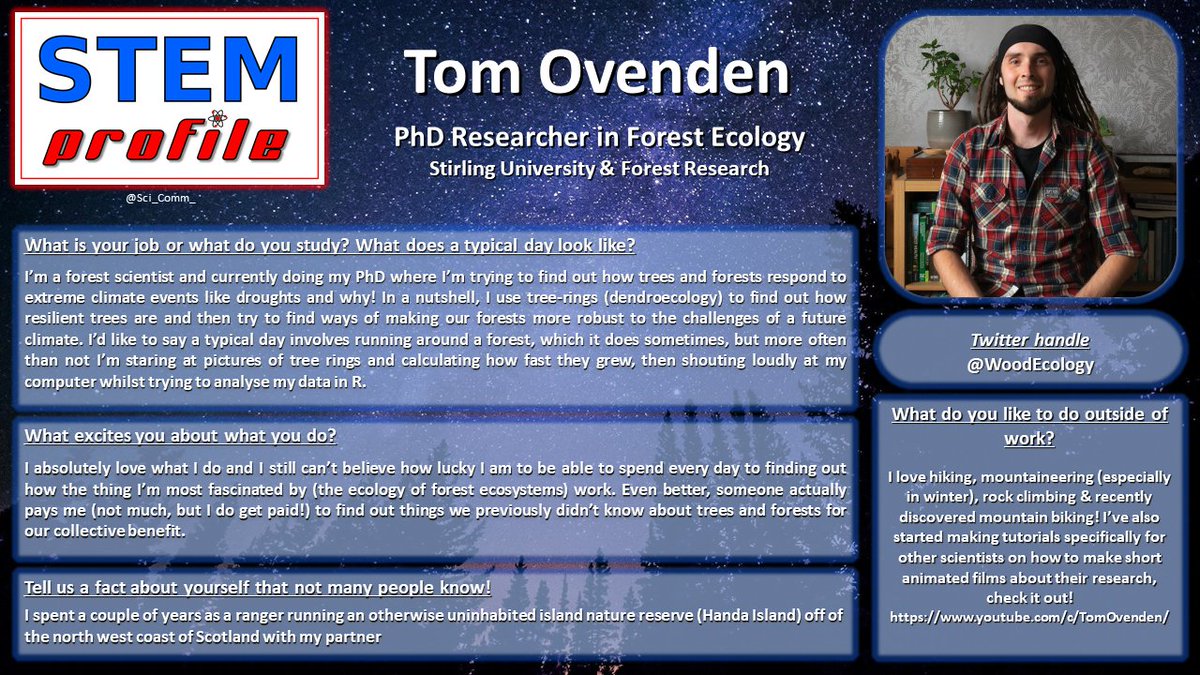 STEM
profile

@Sci_Comm_

Tom Ovenden

PhD Researcher in Forest Ecology
Stirling University & Forest Research

What is your job or what do you study? What does a typical day look like?

I'm a forest scientist and currently doing my PhD where I'm trying to find out how trees and forests respond to extreme climate events like droughts and why! In a nutshell, I use tree-rings (dendroecology) to find out how resilient trees are and then try to find ways of making our forests more robust to the challenges of a future climate. I'd like to say a typical day involves running around a forest, which it does sometimes, but more often than not I'm staring at pictures of tree rings and calculating how fast they grew, then shouting loudly at my computer whilst trying to analyse my data in R.

What excites you about what you do?

I absolutely love what I do and I still can't believe how lucky I am to be able to spend every day to finding out how the thing I'm most fascinated by (the ecology of forest ecosystems) work. Even better, someone actually pays me (not much, but I do get paid!) to find out things we previously didn't know about trees and forests for our collective benefit.

Tell us a fact about yourself that not many people know!

I spent a couple of years as a ranger running an otherwise uninhabited island nature reserve (Handa Island) off of the north west coast of Scotland with my partner

Twitter handle
@WoodEcology

What do you like to do outside of work?

I love hiking, mountaineering (especially in winter), rock climbing & recently discovered mountain biking! I've also started making tutorials specifically for other scientists on how to make short animated films about their research, check it out!
https://www.youtube.com/c/TomOvenden/